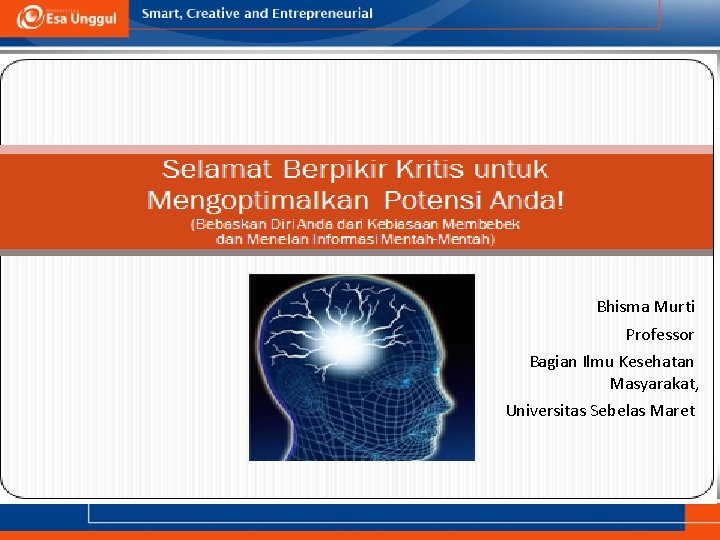 Esa Unggul

Smart, Creative and Entrepreneurial

Selamat Berpikir Kritis untuk Mengoptimalkan Potensi Anda!

(Bebaskan Diri Anda dari Kebiasaan Membebek dan Menelan Informasi Mentah-Mentah)

Bhisma Murti

Professor

Bagian Ilmu Kesehatan Masyarakat,

Universitas Sebelas Maret